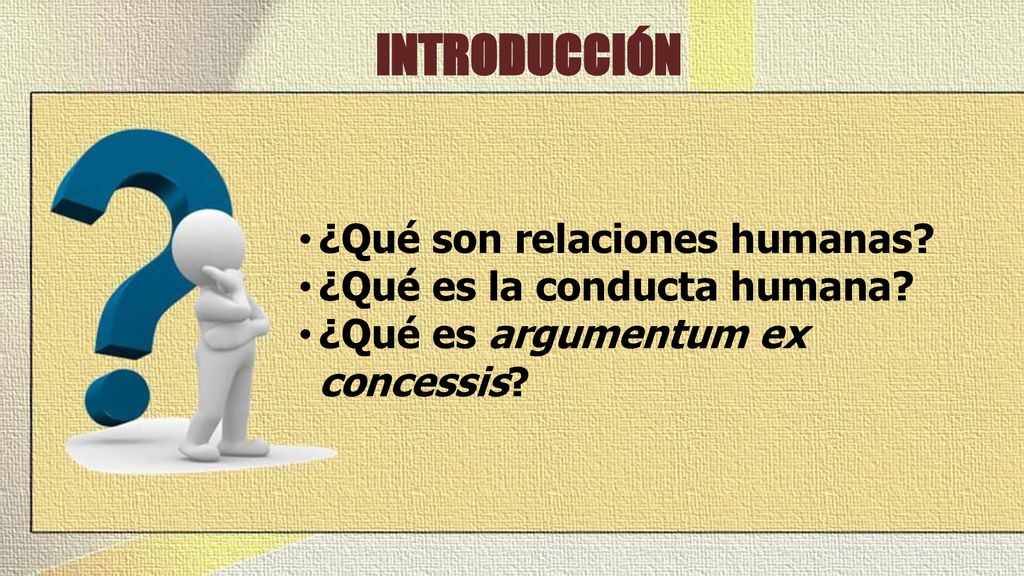 INTRODUCCIÓN

• ¿Qué son relaciones humanas?
• ¿Qué es la conducta humana?
• ¿Qué es argumentum ex concessis?